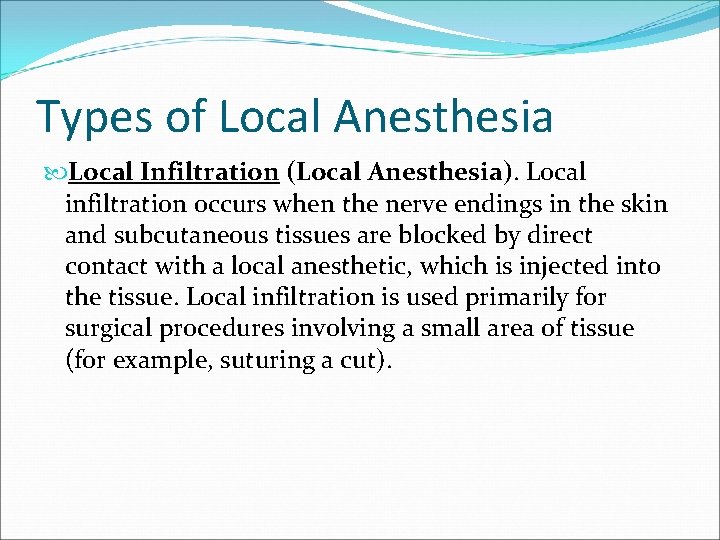 Types of Local Anesthesia

Local Infiltration (Local Anesthesia). Local infiltration occurs when the nerve endings in the skin and subcutaneous tissues are blocked by direct contact with a local anesthetic, which is injected into the tissue. Local infiltration is used primarily for surgical procedures involving a small area of tissue (for example, suturing a cut).